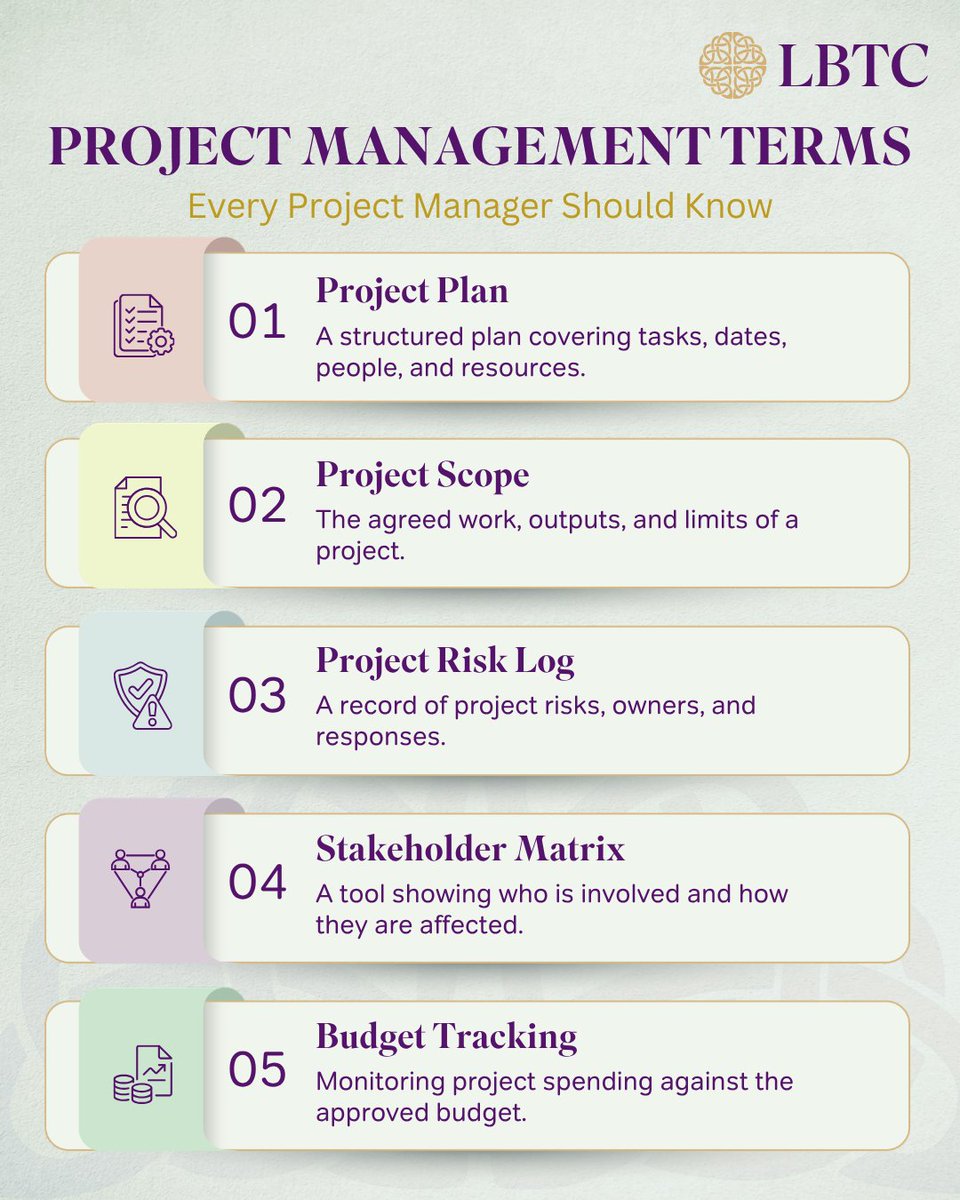 LBTC

PROJECT MANAGEMENT TERMS

Every Project Manager Should Know

01 Project Plan
A structured plan covering tasks, dates, people, and resources.

02 Project Scope
The agreed work, outputs, and limits of a project.

03 Project Risk Log
A record of project risks, owners, and responses.

04 Stakeholder Matrix
A tool showing who is involved and how they are affected.

05 Budget Tracking
Monitoring project spending against the approved budget.